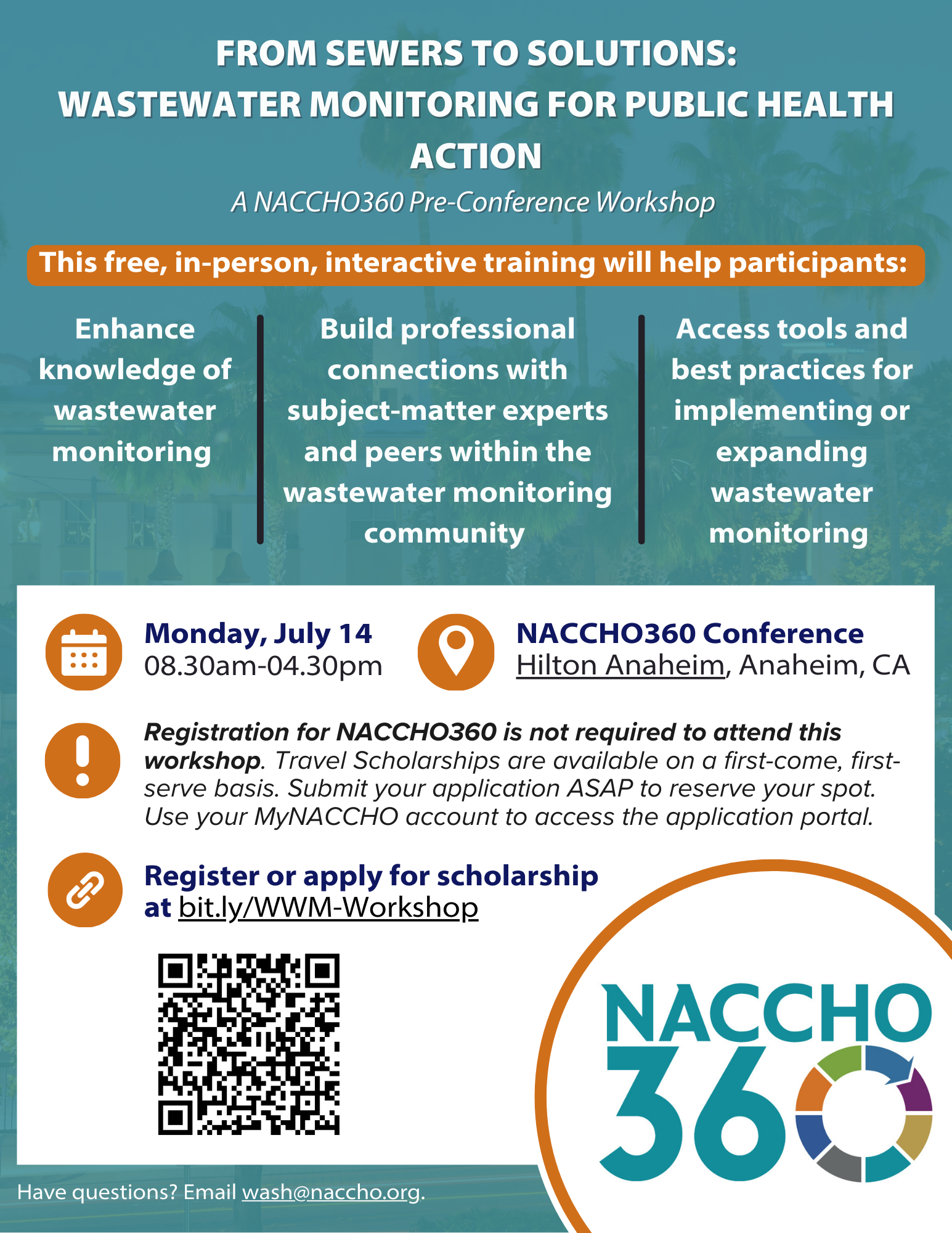 FROM SEWERS TO SOLUTIONS:
WASTEWATER MONITORING FOR PUBLIC HEALTH ACTION

A NACCHO360 Pre-Conference Workshop

This free, in-person, interactive training will help participants:

Enhance knowledge of wastewater monitoring

Build professional connections with subject-matter experts and peers within the wastewater monitoring community

Access tools and best practices for implementing or expanding wastewater monitoring

Monday, July 14
08.30am-04.30pm

NACCHO360 Conference
Hilton Anaheim, Anaheim, CA

Registration for NACCHO360 is not required to attend this workshop. Travel Scholarships are available on a first-come, first-serve basis. Submit your application ASAP to reserve your spot. Use your MyNACCHO account to access the application portal.

Register or apply for scholarship at bit.ly/WWM-Workshop

NACCHO 360

Have questions? Email wash@naccho.org.